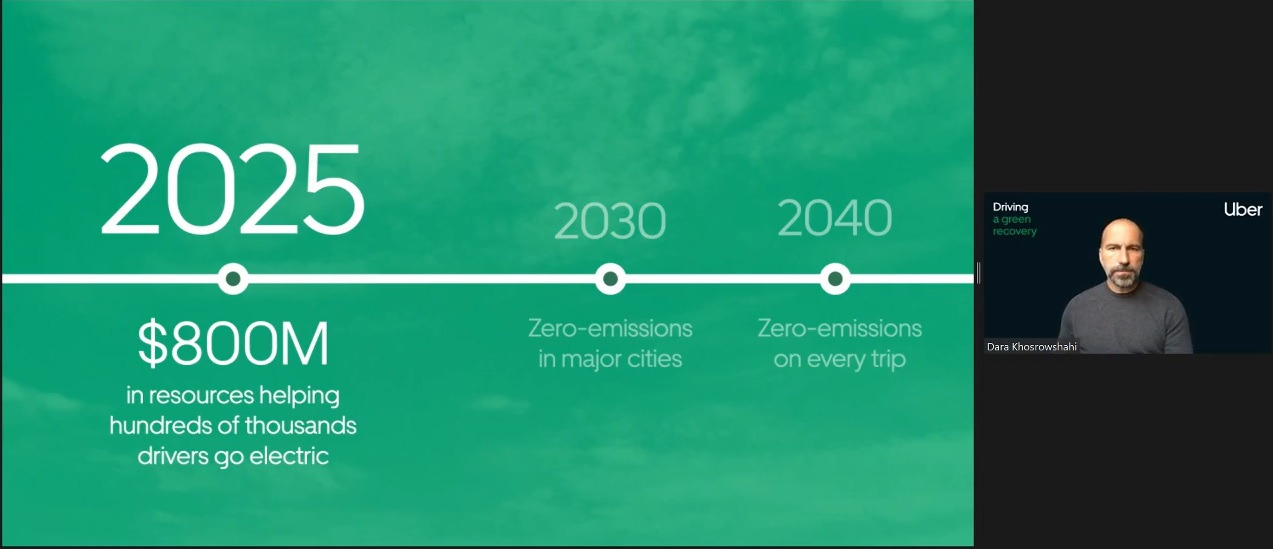 2025

$800M

in resources helping hundreds of thousands drivers go electric

2030

Zero-emissions in major cities

2040

Zero-emissions on every trip

Driving a green recovery

Uber

Dara Khosrowshahi